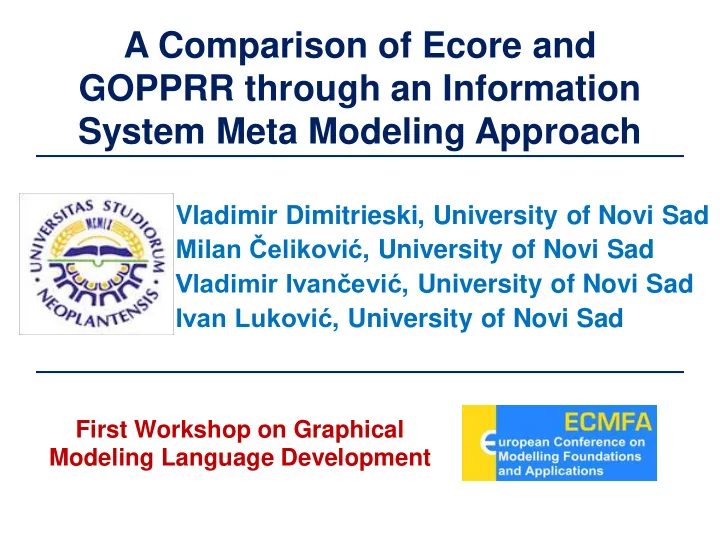 A Comparison of Ecore and GOPPRR through an Information System Meta Modeling Approach

UNIVERSITAS STUDIORUM NEOPLANTENSIS
MCMLX

Vladimir Dimitrieski, University of Novi Sad
Milan Čeliković, University of Novi Sad
Vladimir Ivančević, University of Novi Sad
Ivan Luković, University of Novi Sad

First Workshop on Graphical Modeling Language Development

ECMFA
european Conference on Modelling Foundations and Applications